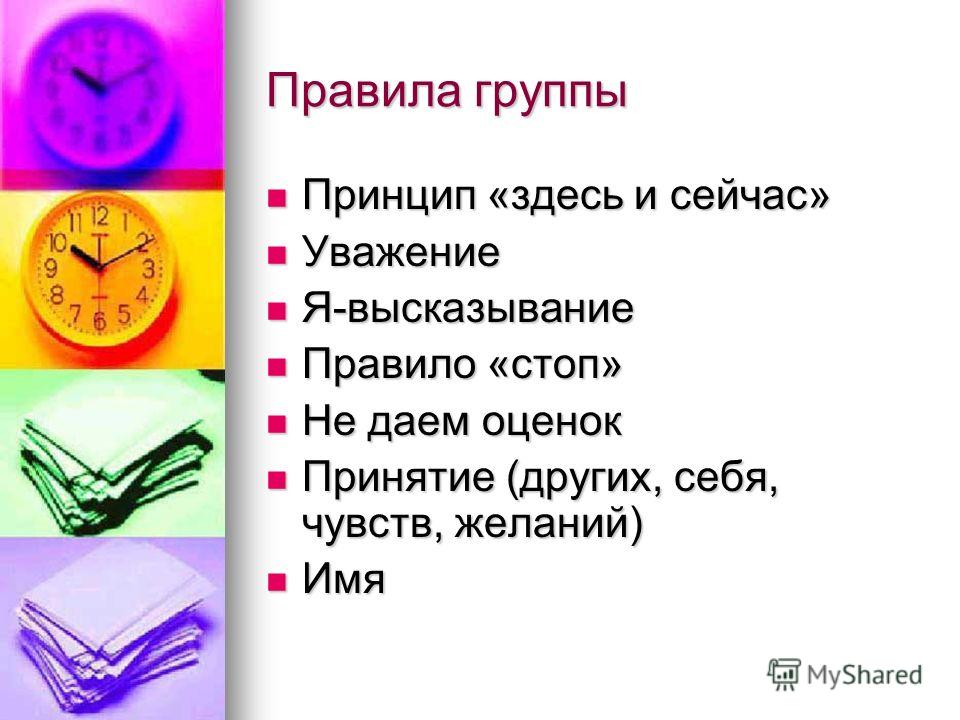 Правила группы

- Принцип «здесь и сейчас»
- Уважение
- Я-высказывание
- Правило «стоп»
- Не даем оценок
- Принятие (других, себя, чувств, желаний)
- Имя

MyShared